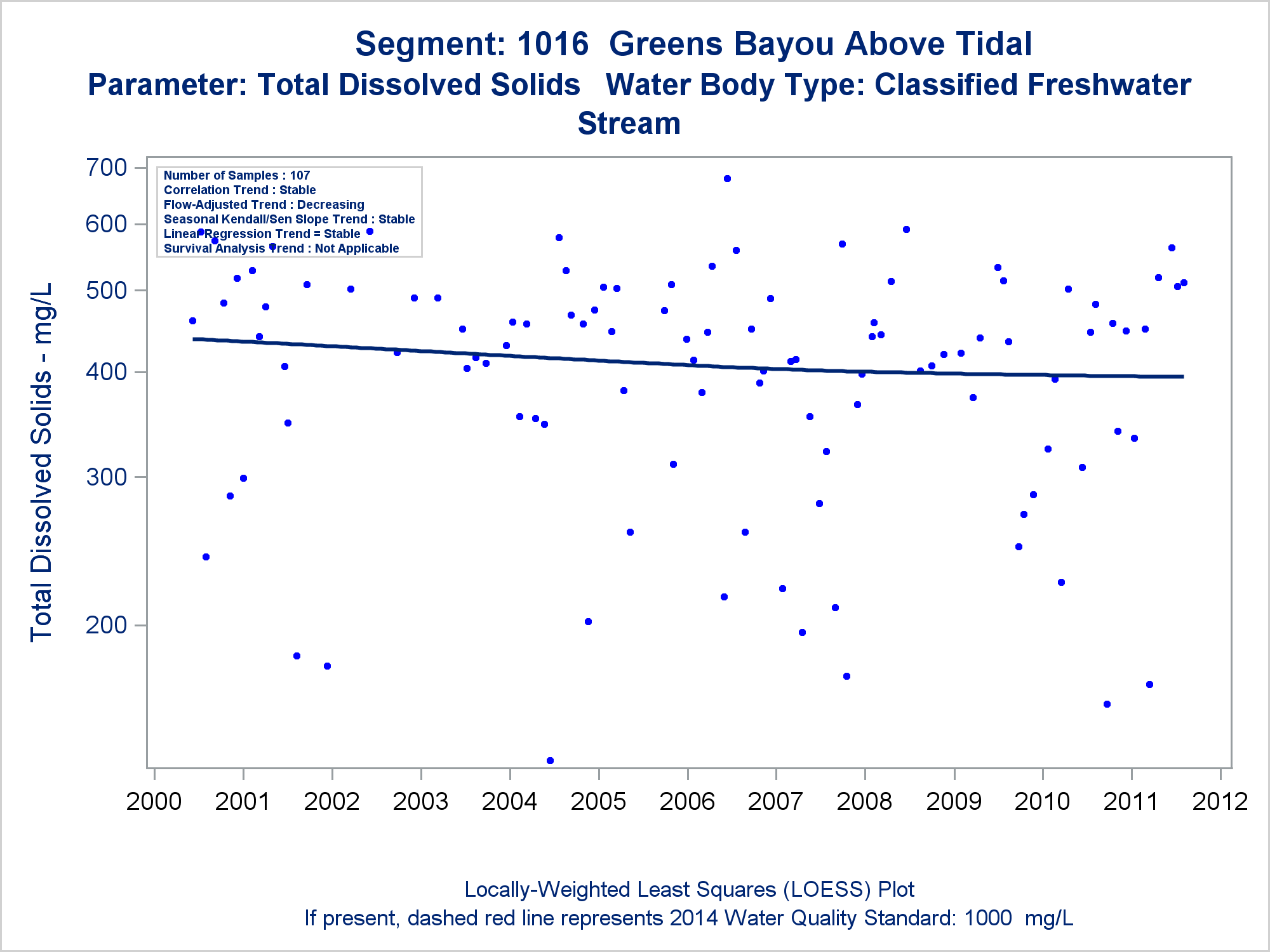 Segment: 1016 Greens Bayou Above Tidal
Parameter: Total Dissolved Solids Water Body Type: Classified Freshwater Stream

Number of Samples : 107
Correlation Trend : Stable
Flow-Adjusted Trend : Decreasing
Seasonal Kendall/Sen Slope Trend : Stable
Linear Regression Trend = Stable
Survival Analysis Trend : Not Applicable

Total Dissolved Solids - mg/L

700
600
500
400
300
200

2000 2001 2002 2003 2004 2005 2006 2007 2008 2009 2010 2011 2012

Locally-Weighted Least Squares (LOESS) Plot
If present, dashed red line represents 2014 Water Quality Standard: 1000 mg/L